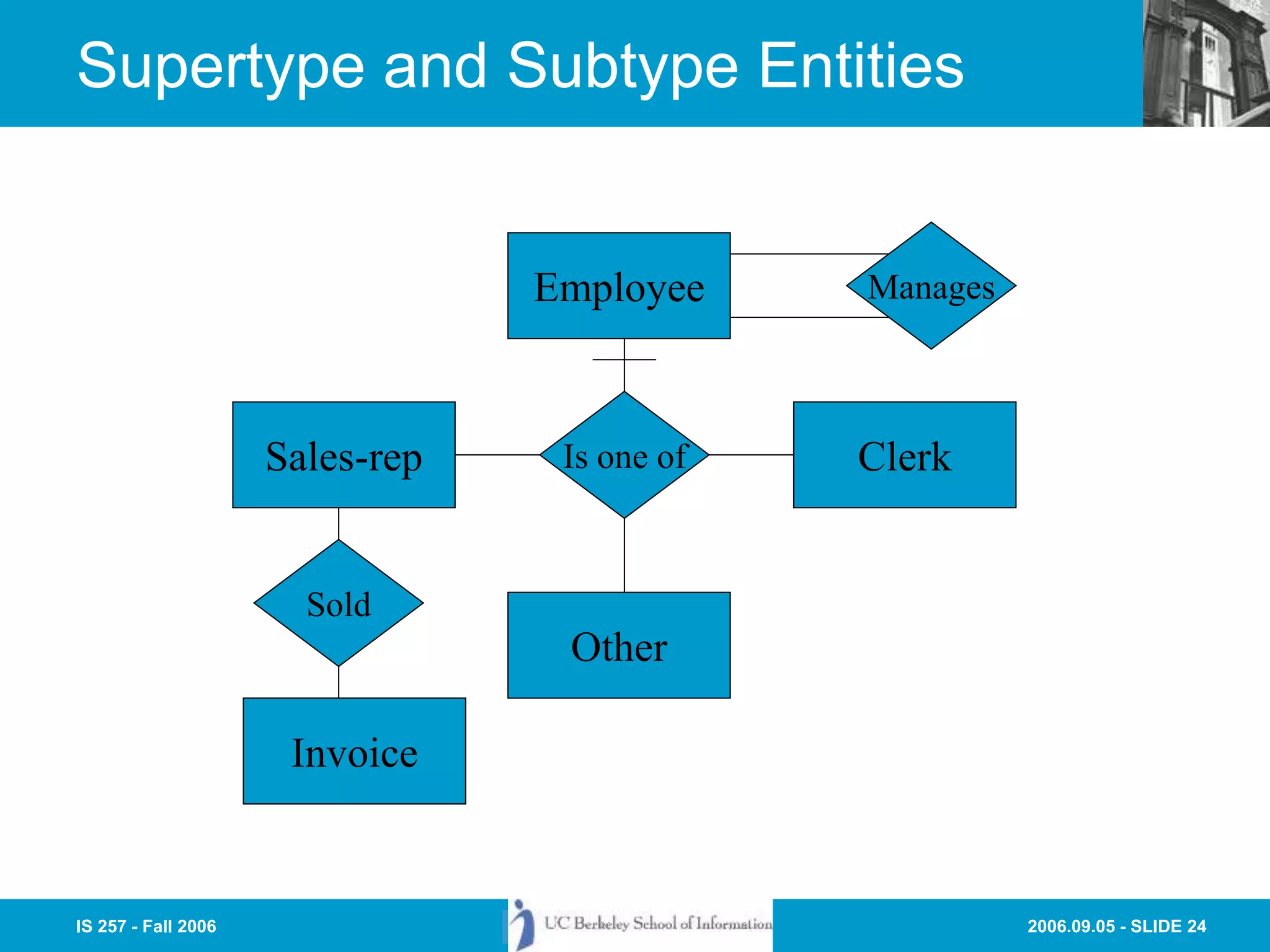 Supertype and Subtype Entities

Employee

Manages

Sales-rep

Is one of

Clerk

Sold

Other

Invoice

IS 257 - Fall 2006

UC Berkeley School of Information

2006.09.05 - SLIDE 24